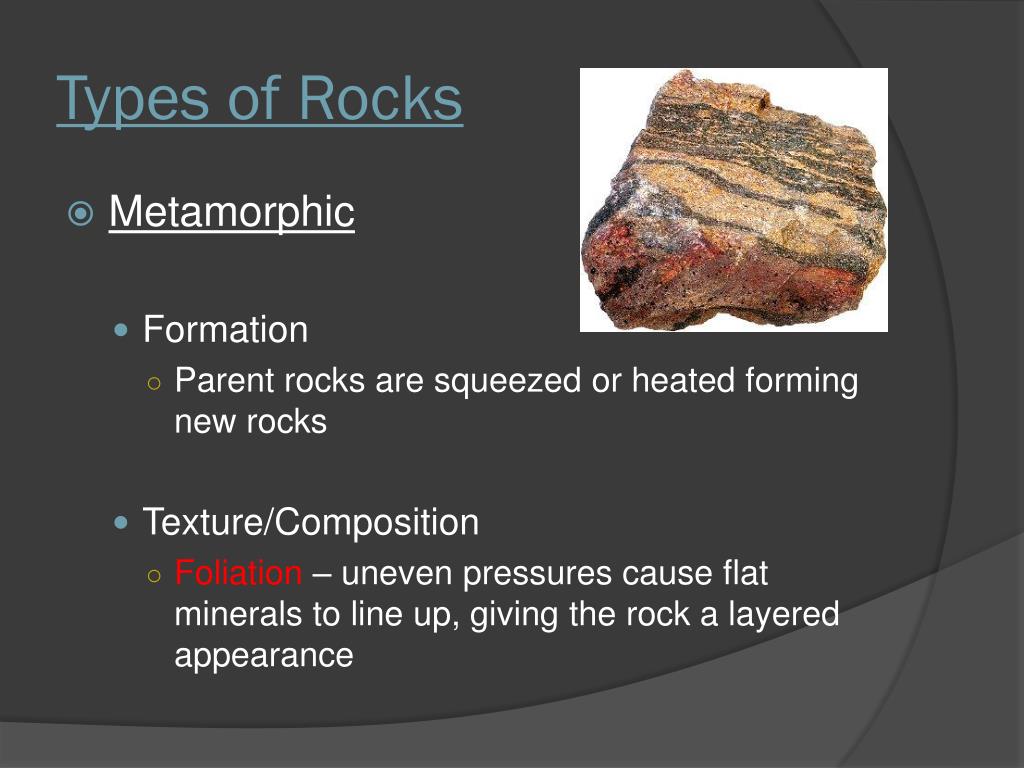 Types of Rocks

Metamorphic

Formation

Parent rocks are squeezed or heated forming new rocks

Texture/Composition

Foliation – uneven pressures cause flat minerals to line up, giving the rock a layered appearance